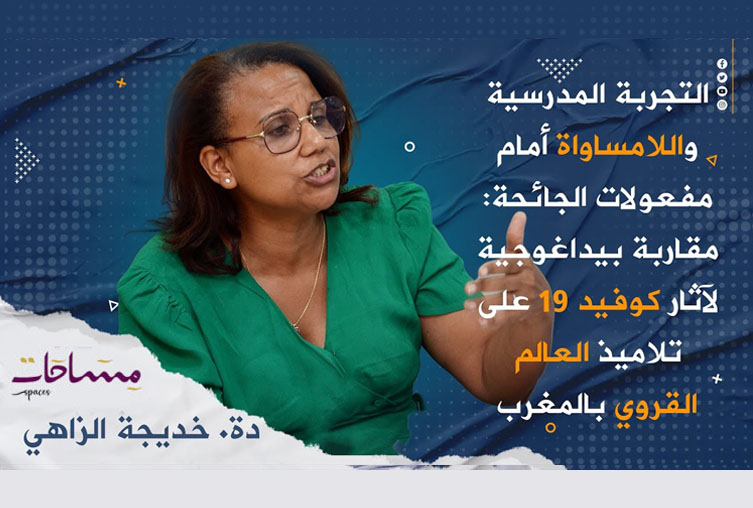 التجربة المدرسية واللامساواة أمام مفعولات الجائحة: مقاربة بيداغوجية لآثار كوفيد 19 على تلاميذ العالم القروي بالمغرب

مساحات
spaces

دة. خديجة الزاهي